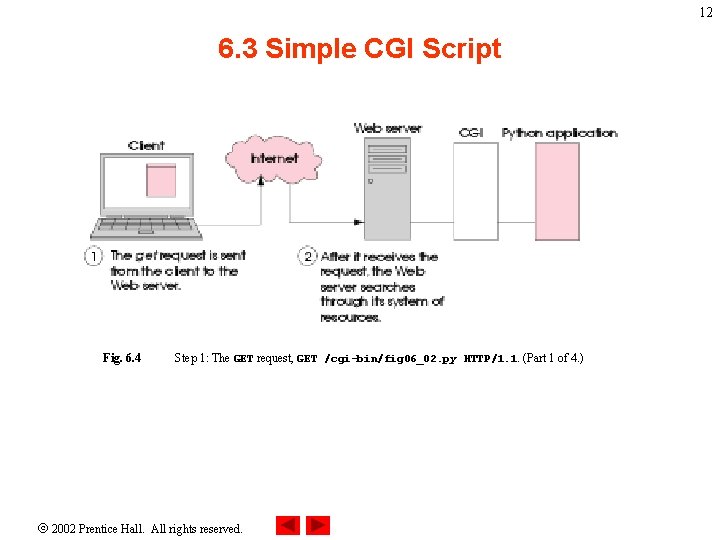 12

6.3 Simple CGI Script

Client

Internet

Web server

CGI

Python application

1 The get request is sent from the client to the Web server.

2 After it receives the request, the Web server searches through its system of resources.

Fig. 6.4 Step 1: The GET request, GET /cgi-bin/fig06_02.py HTTP/1.1. (Part 1 of 4.)

© 2002 Prentice Hall. All rights reserved.